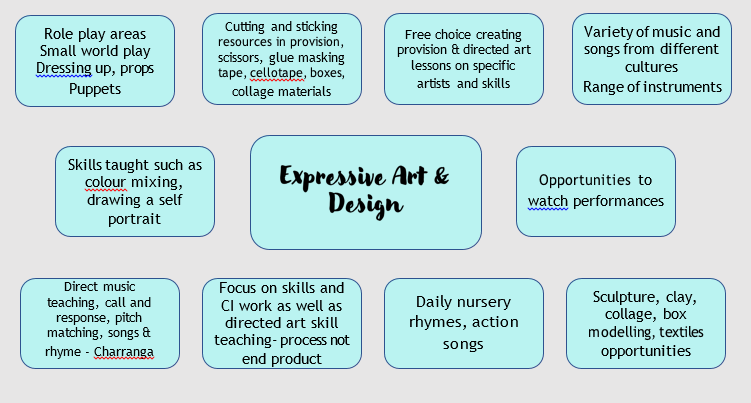 Role play areas
Small world play
Dressing up, props
Puppets

Cutting and sticking resources in provision, scissors, glue masking tape, cellotape, boxes, collage materials

Free choice creating provision & directed art lessons on specific artists and skills

Variety of music and songs from different cultures
Range of instruments

Skills taught such as colour mixing, drawing a self portrait

Expressive Art & Design

Opportunities to watch performances

Direct music teaching, call and response, pitch matching, songs & rhyme - Charranga

Focus on skills and CI work as well as directed art skill teaching- process not end product

Daily nursery rhymes, action songs

Sculpture, clay, collage, box modelling, textiles opportunities